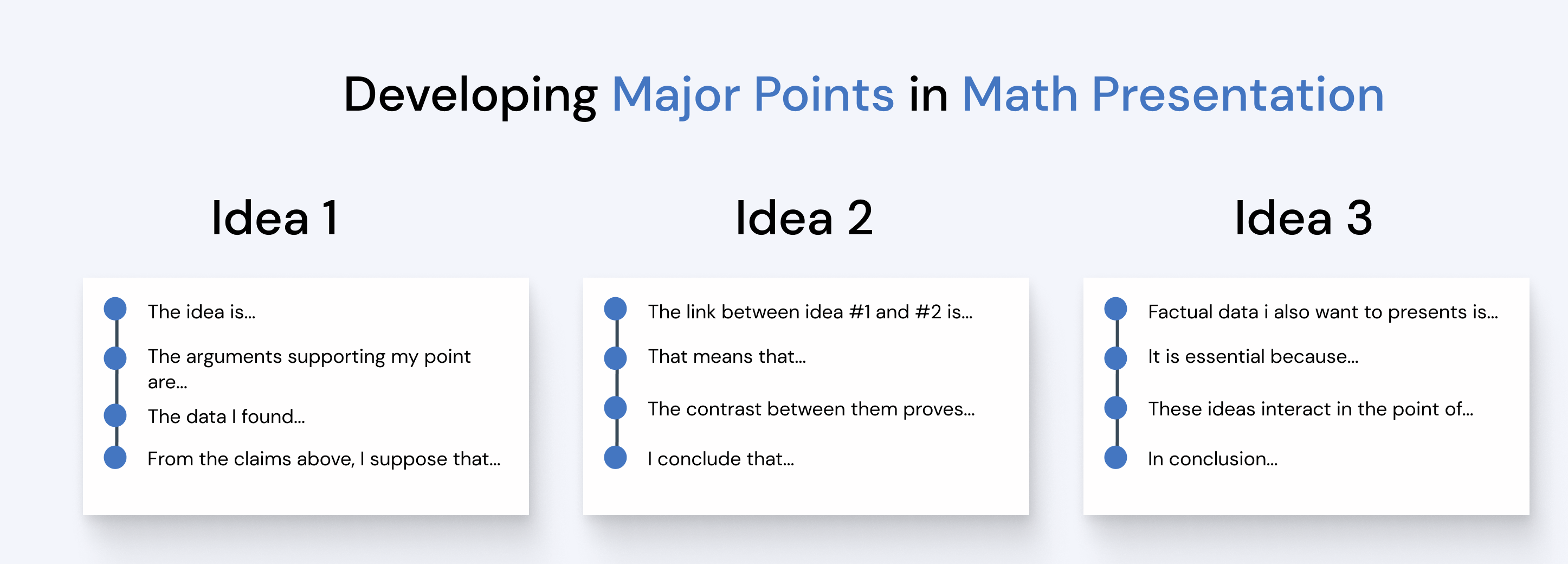 Developing Major Points in Math Presentation

Idea 1

The idea is...

The arguments supporting my point are...

The data I found...

From the claims above, I suppose that...

Idea 2

The link between idea #1 and #2 is...

That means that...

The contrast between them proves...

I conclude that...

Idea 3

Factual data i also want to presents is...

It is essential because...

These ideas interact in the point of...

In conclusion...